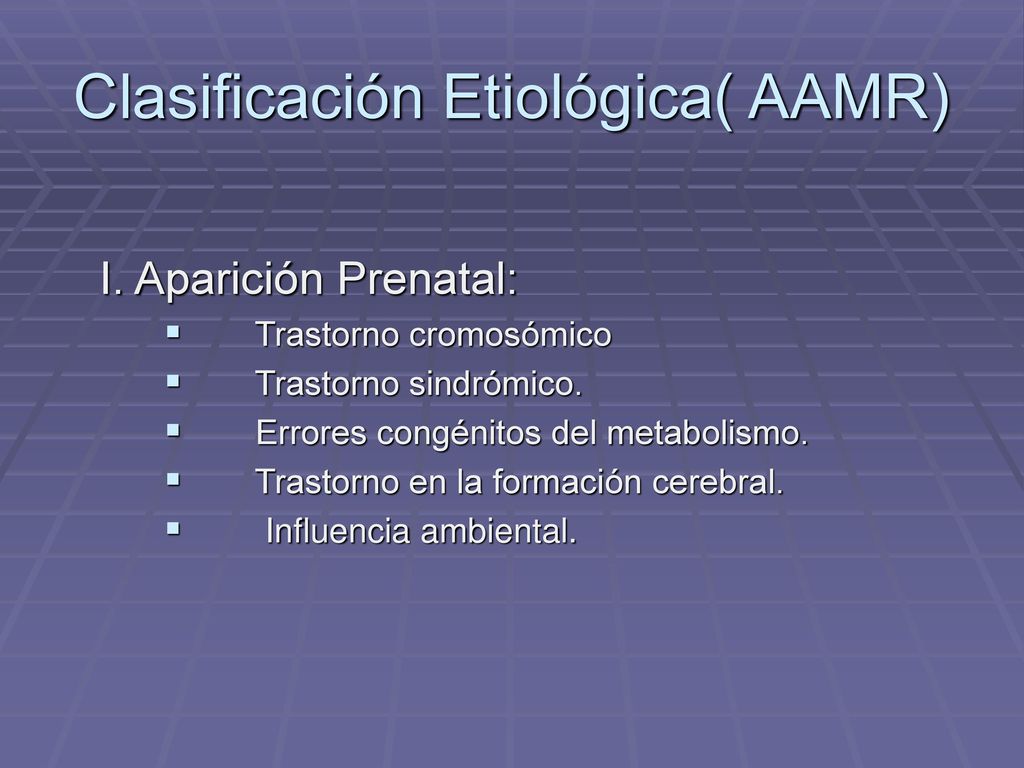 Clasificación Etiológica( AAMR)

I. Aparición Prenatal:

- Trastorno cromosómico
- Trastorno sindrómico.
- Errores congénitos del metabolismo.
- Trastorno en la formación cerebral.
- Influencia ambiental.